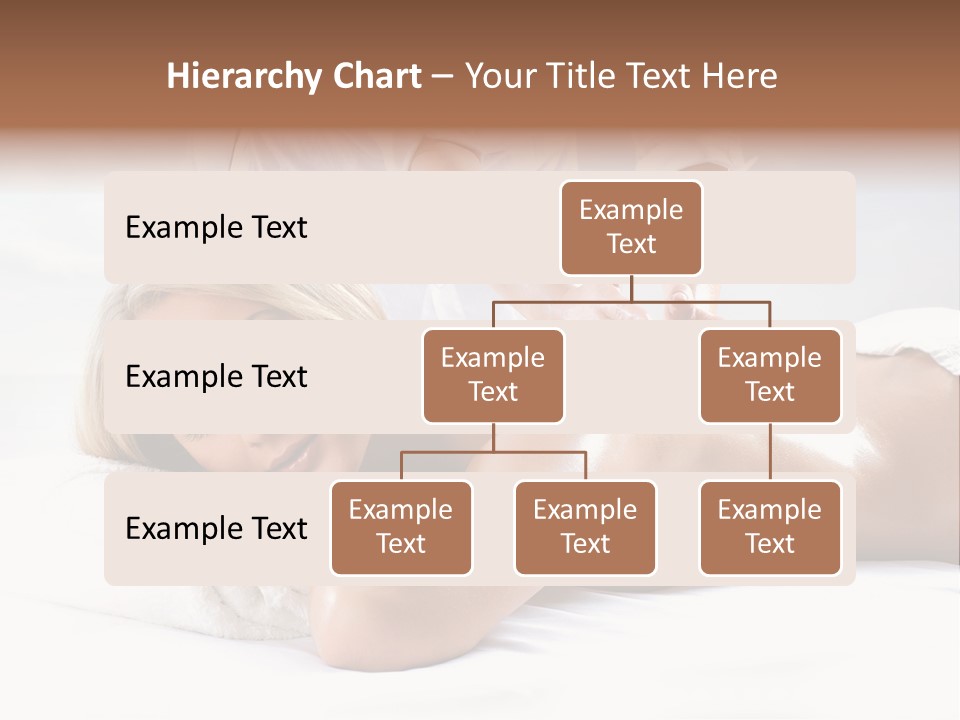 Hierarchy Chart – Your Title Text Here

Example Text

Example Text

Example Text

Example Text

Example Text

Example Text

Example Text

Example Text

Example Text